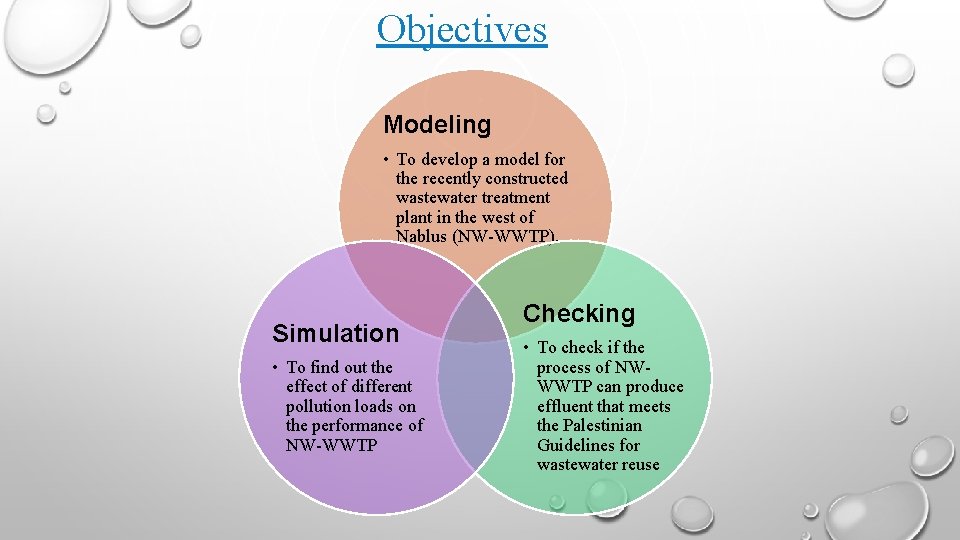 Objectives

Modeling

• To develop a model for the recently constructed wastewater treatment plant in the west of Nablus (NW-WWTP).

Simulation

• To find out the effect of different pollution loads on the performance of NW-WWTP

Checking

• To check if the process of NW-WWTP can produce effluent that meets the Palestinian Guidelines for wastewater reuse